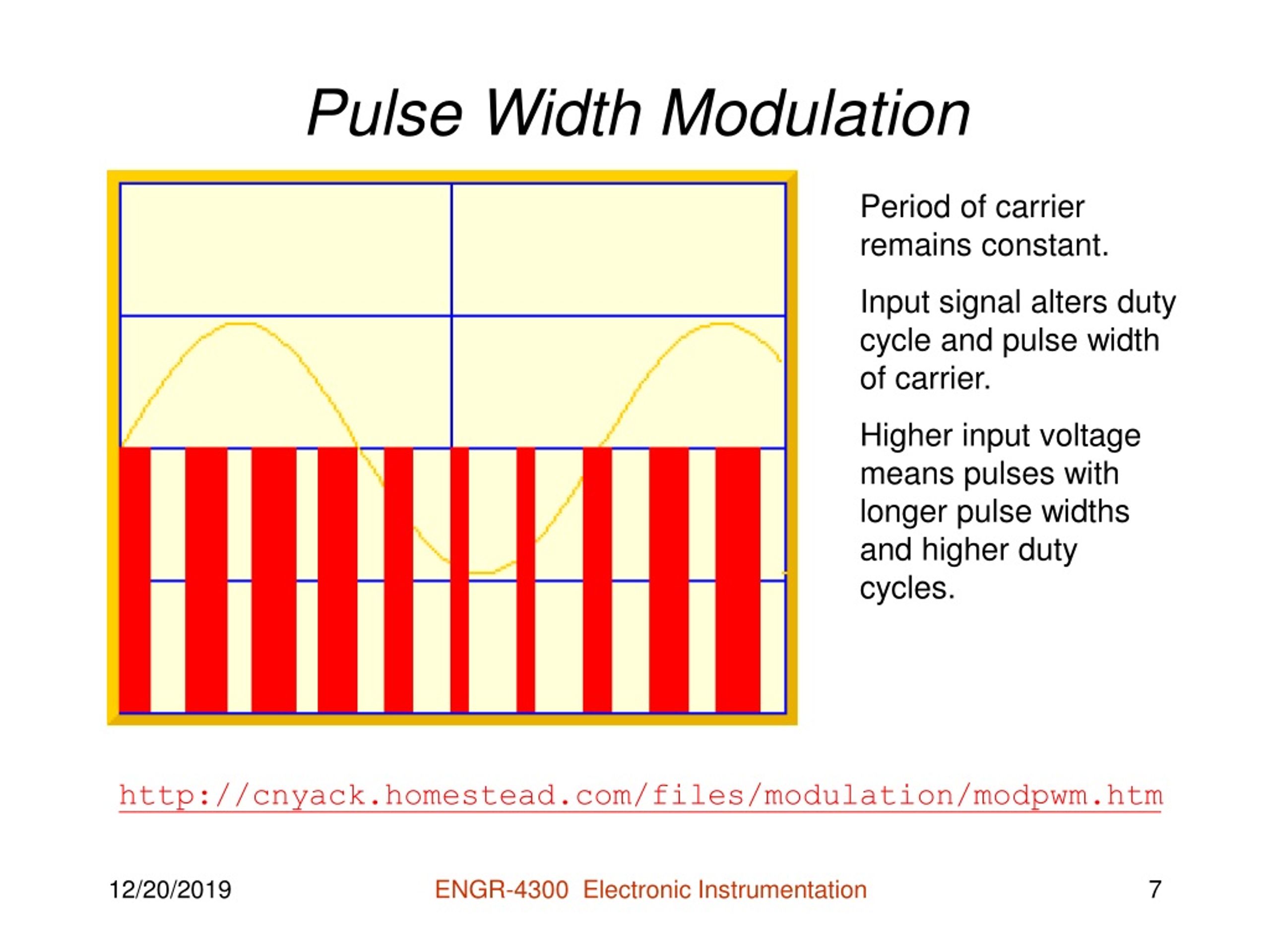 Pulse Width Modulation

Period of carrier remains constant.

Input signal alters duty cycle and pulse width of carrier.

Higher input voltage means pulses with longer pulse widths and higher duty cycles.

http://cnyack.homestead.com/files/modulation/modpwm.htm

12/20/2019

ENGR-4300 Electronic Instrumentation

7